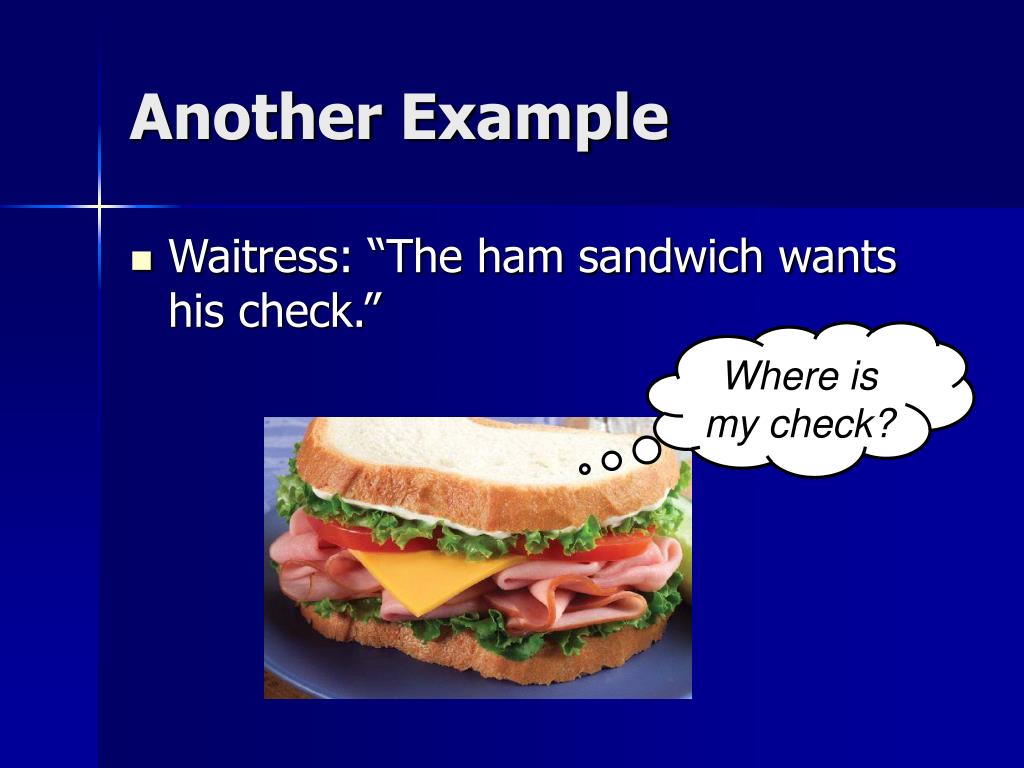 Another Example

Waitress: “The ham sandwich wants his check.”

Where is my check?